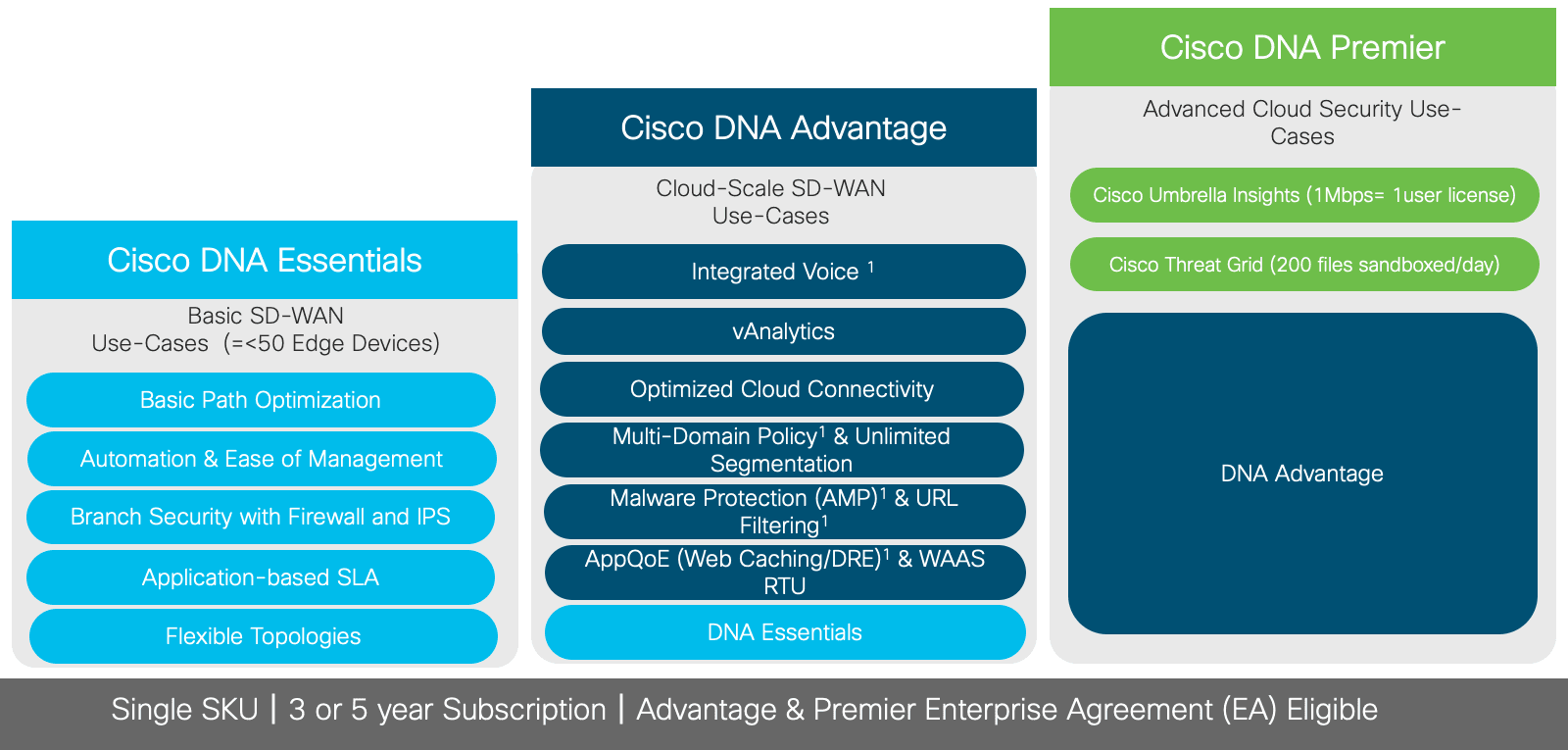 Cisco DNA Essentials

Basic SD-WAN Use-Cases (=<50 Edge Devices)

Basic Path Optimization

Automation & Ease of Management

Branch Security with Firewall and IPS

Application-based SLA

Flexible Topologies

Cisco DNA Advantage

Cloud-Scale SD-WAN Use-Cases

Integrated Voice $^1$

vAnalytics

Optimized Cloud Connectivity

Multi-Domain Policy$^1$ & Unlimited Segmentation

Malware Protection (AMP)$^1$ & URL Filtering$^1$

AppQoE (Web Caching/DRE)$^1$ & WAAS RTU

DNA Essentials

Cisco DNA Premier

Advanced Cloud Security Use-Cases

Cisco Umbrella Insights (1Mbps= 1user license)

Cisco Threat Grid (200 files sandboxed/day)

DNA Advantage

Single SKU | 3 or 5 year Subscription | Advantage & Premier Enterprise Agreement (EA) Eligible